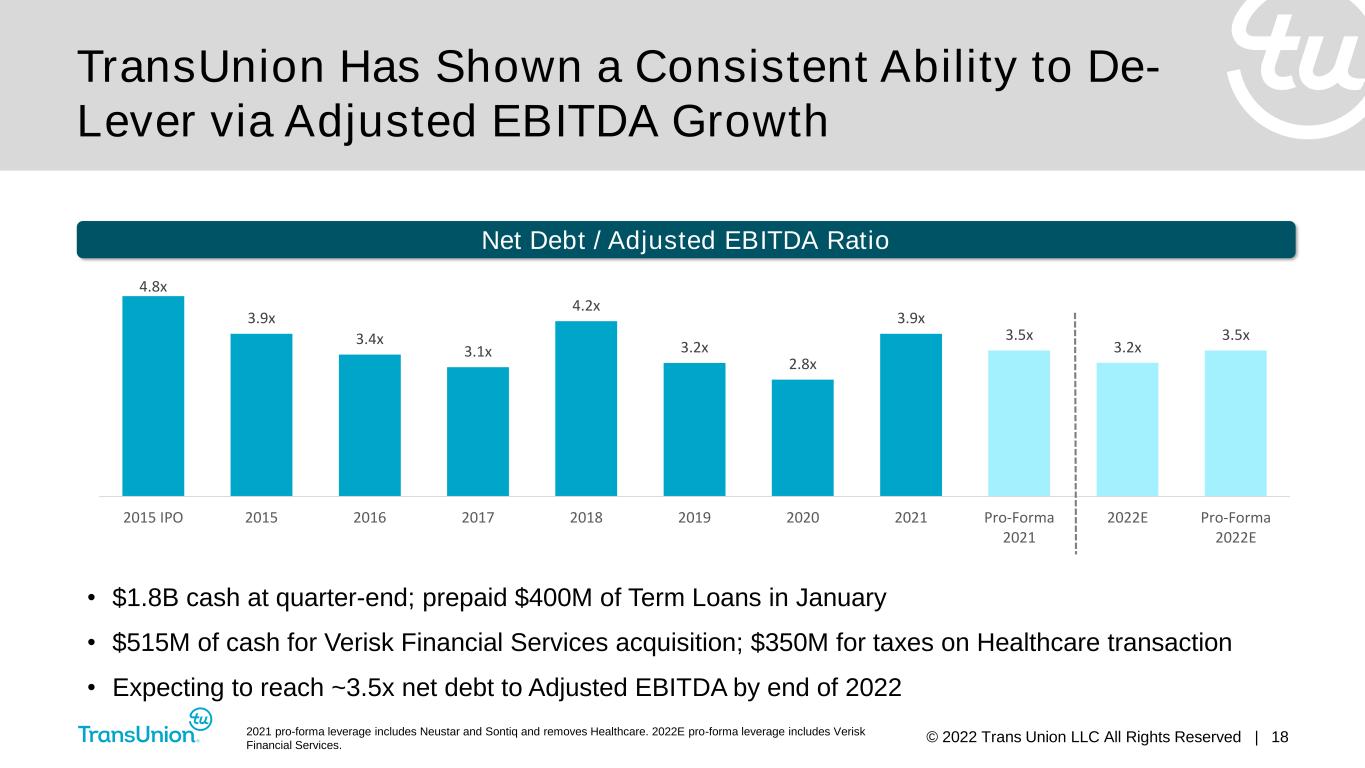 TransUnion Has Shown a Consistent Ability to De-Lever via Adjusted EBITDA Growth

Net Debt / Adjusted EBITDA Ratio

4.8x
3.9x
3.4x
3.1x
4.2x
3.2x
2.8x
3.9x
3.5x
3.2x
3.5x

2015 IPO
2015
2016
2017
2018
2019
2020
2021
Pro-Forma 2021
2022E
Pro-Forma 2022E

• $1.8B cash at quarter-end; prepaid $400M of Term Loans in January
• $515M of cash for Verisk Financial Services acquisition; $350M for taxes on Healthcare transaction
• Expecting to reach ~3.5x net debt to Adjusted EBITDA by end of 2022

TransUnion

2021 pro-forma leverage includes Neustar and Sontiq and removes Healthcare. 2022E pro-forma leverage includes Verisk Financial Services.

© 2022 Trans Union LLC All Rights Reserved | 18